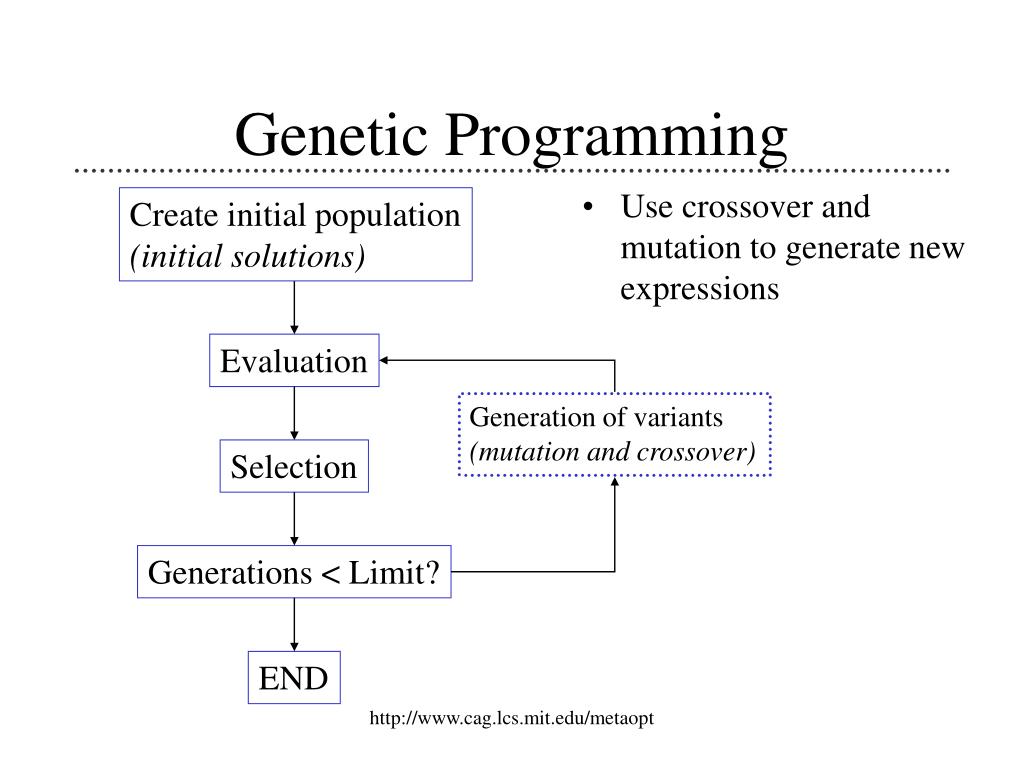 Genetic Programming

Create initial population
(initial solutions)

Evaluation

Selection

Generations < Limit?

END

Generation of variants
(mutation and crossover)

• Use crossover and mutation to generate new expressions

http://www.cag.lcs.mit.edu/metaopt